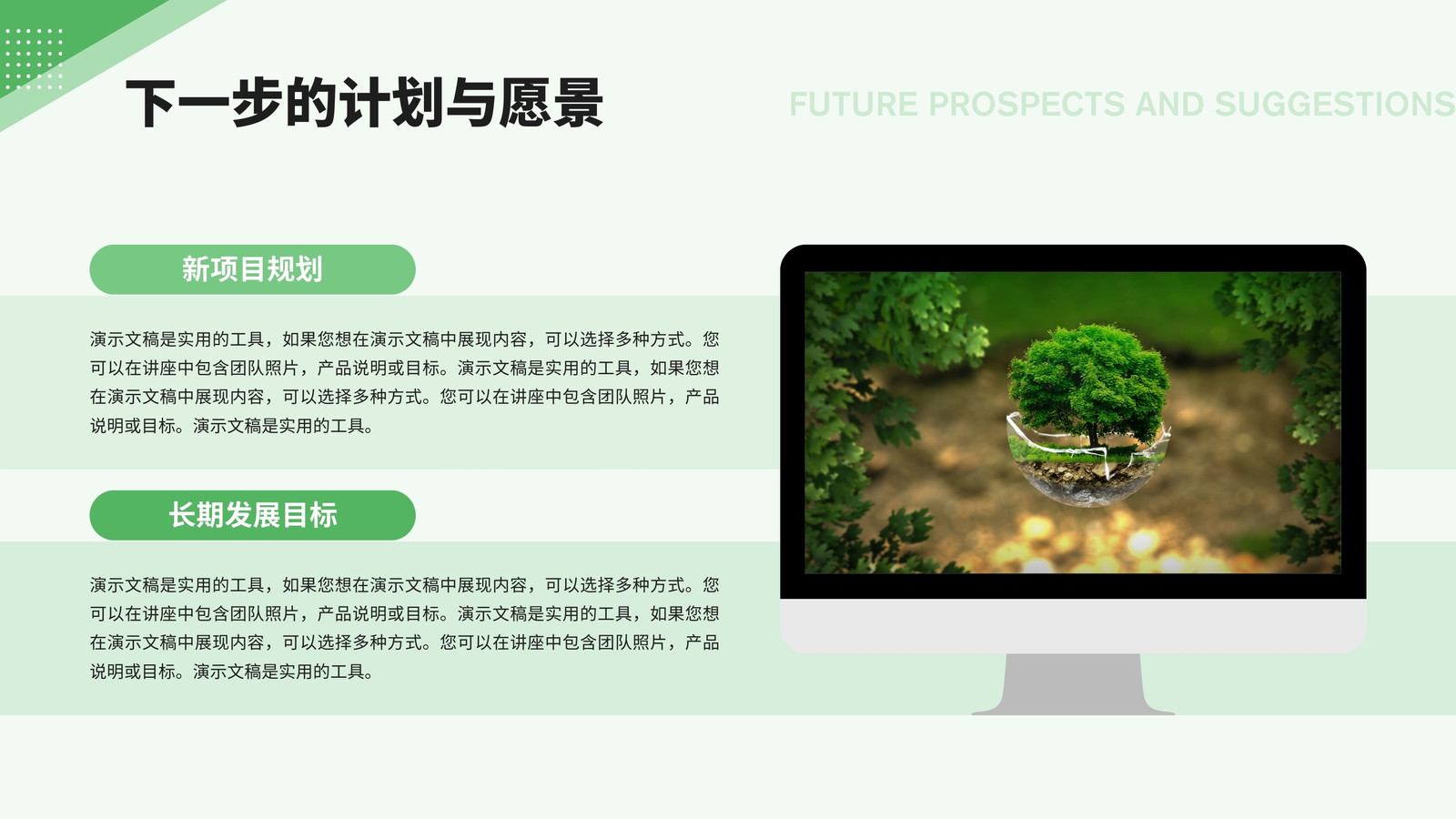 下一步的计划与愿景

FUTURE PROSPECTS AND SUGGESTIONS

新项目规划

演示文稿是实用的工具，如果您想在演示文稿中展现内容，可以选择多种方式。您可以在讲座中包含团队照片，产品说明或目标。演示文稿是实用的工具，如果您想在演示文稿中展现内容，可以选择多种方式。您可以在讲座中包含团队照片，产品说明或目标。演示文稿是实用的工具。

长期发展目标

演示文稿是实用的工具，如果您想在演示文稿中展现内容，可以选择多种方式。您可以在讲座中包含团队照片，产品说明或目标。演示文稿是实用的工具，如果您想在演示文稿中展现内容，可以选择多种方式。您可以在讲座中包含团队照片，产品说明或目标。演示文稿是实用的工具。